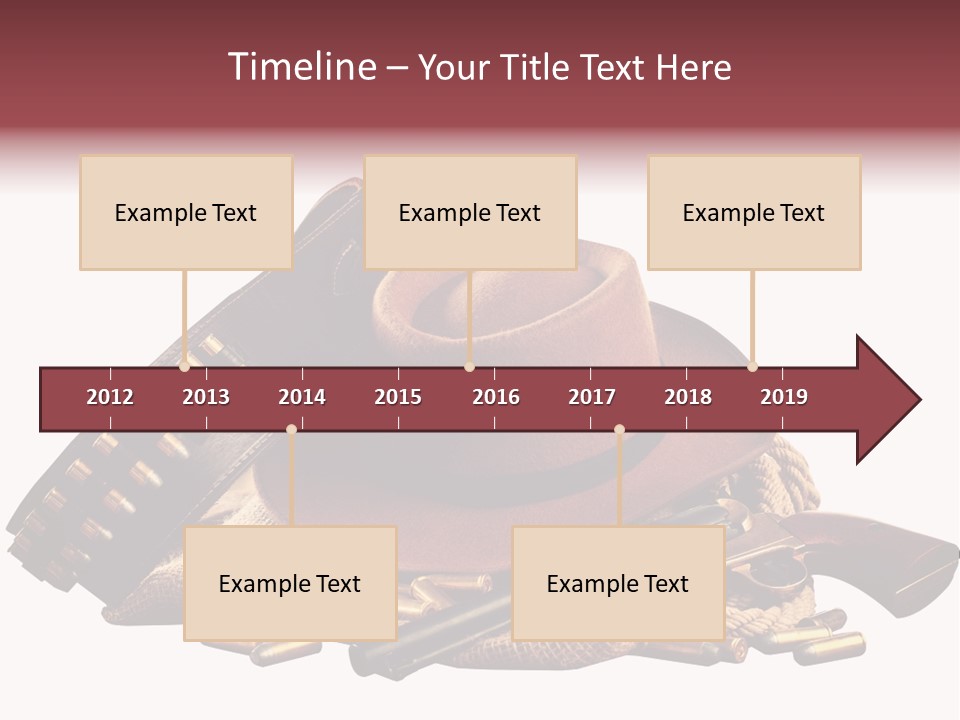 Timeline – Your Title Text Here

Example Text

Example Text

Example Text

2012 2013 2014 2015 2016 2017 2018 2019

Example Text

Example Text